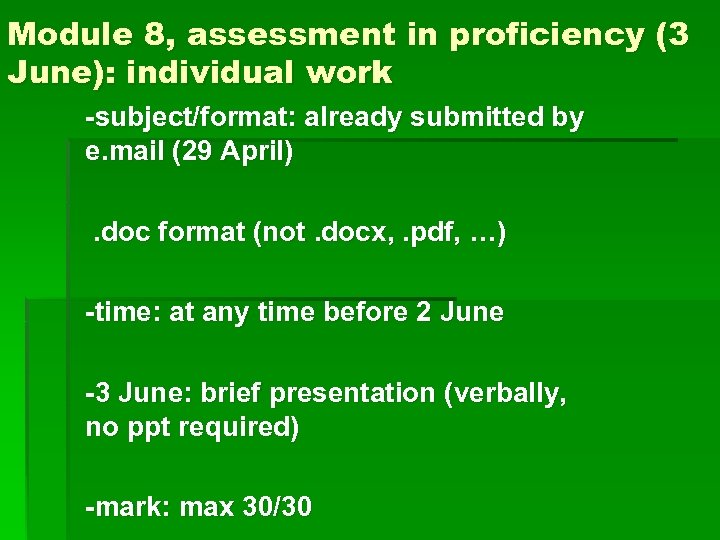 Module 8, assessment in proficiency (3 June): individual work

-subject/format: already submitted by e.mail (29 April)

.doc format (not .docx, .pdf, …)

-time: at any time before 2 June

-3 June: brief presentation (verbally, no ppt required)

-mark: max 30/30